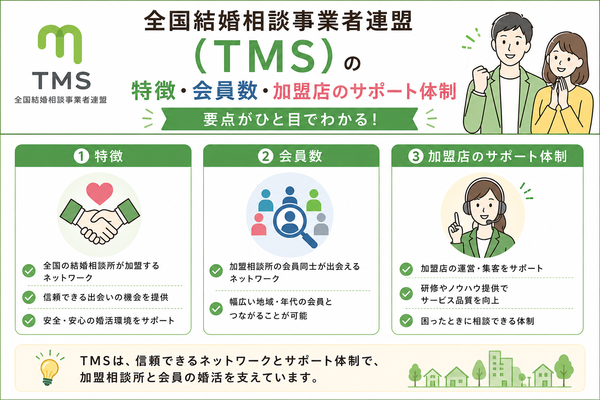 TMS
全国結婚相談事業者連盟

全国結婚相談事業者連盟
（TMS）の
特徴・会員数・加盟店のサポート体制
要点がひと目でわかる！

1 特徴
全国の結婚相談所が加盟するネットワーク
信頼できる出会いの機会を提供
安全・安心の婚活環境をサポート

2 会員数
加盟相談所の会員同士が出会えるネットワーク
幅広い地域・年代の会員とつながることが可能

3 加盟店のサポート体制
加盟店の運営・集客をサポート
研修やノウハウ提供でサービス品質を向上
困ったときに相談できる体制

TMSは、信頼できるネットワークとサポート体制で、加盟相談所と会員の婚活を支えています。